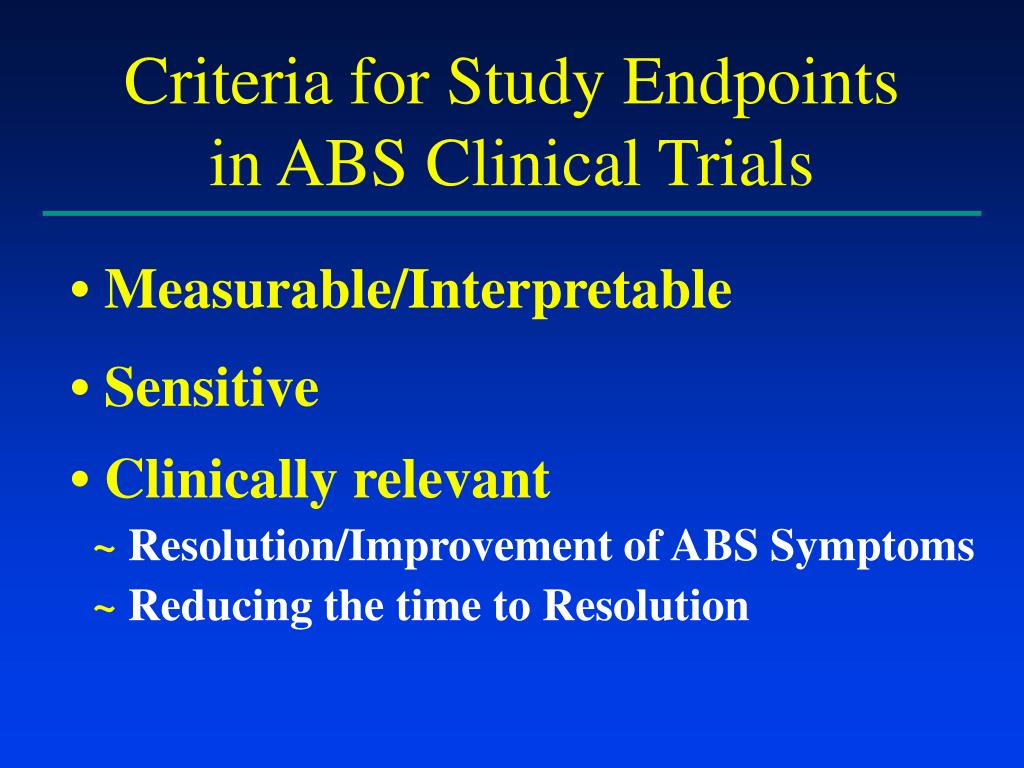 Criteria for Study Endpoints in ABS Clinical Trials

• Measurable/Interpretable

• Sensitive

• Clinically relevant
~ Resolution/Improvement of ABS Symptoms
~ Reducing the time to Resolution